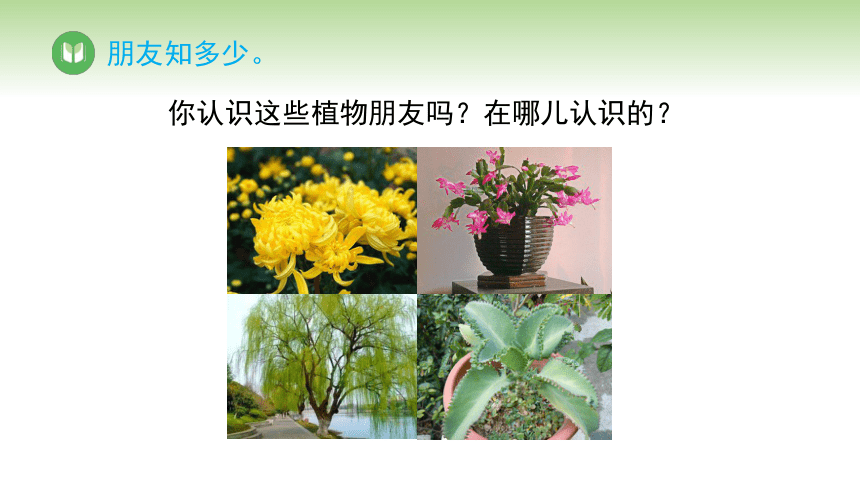 朋友知多少。

你认识这些植物朋友吗？在哪儿认识的？